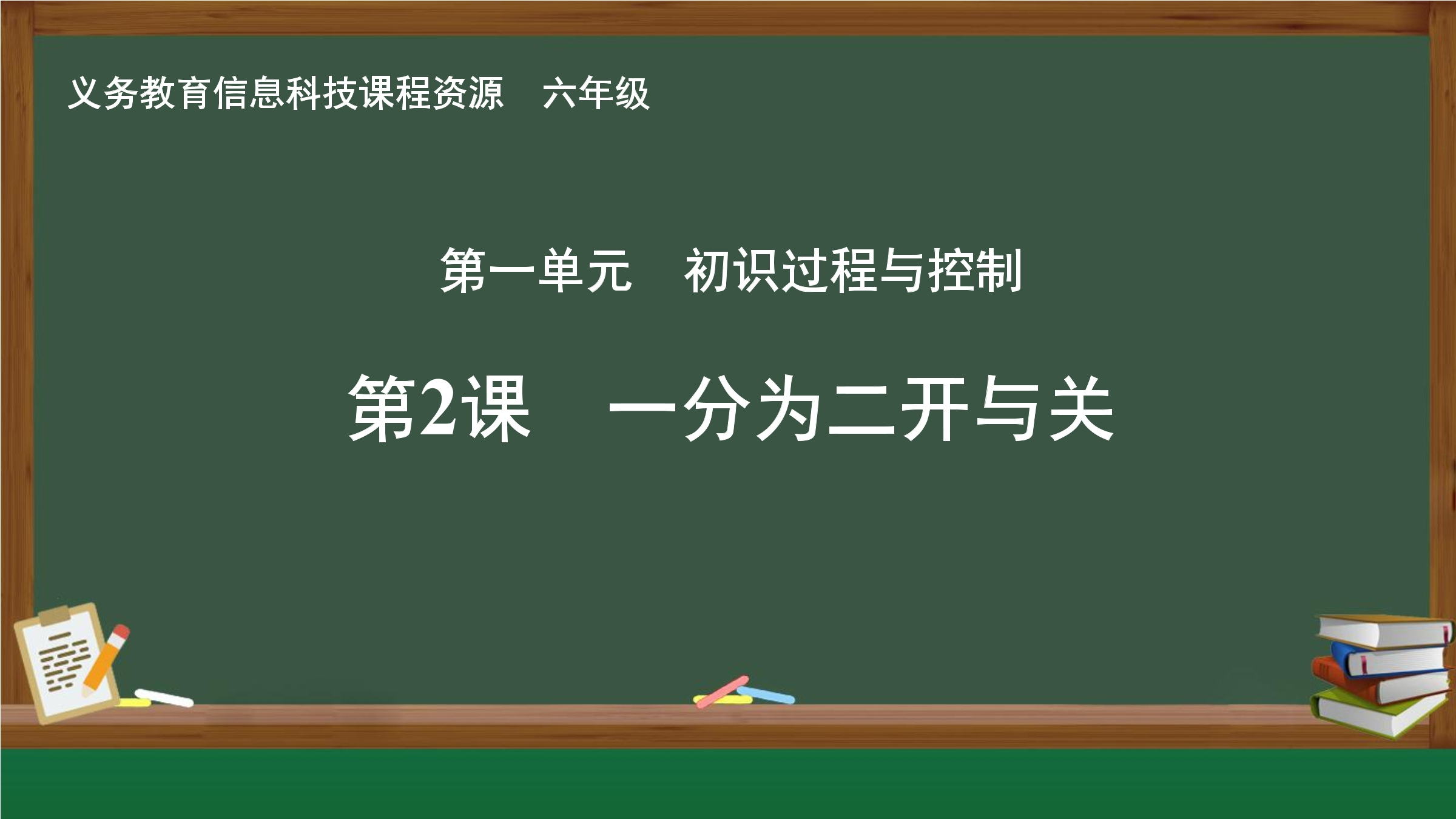 义务教育信息科技课程资源　六年级

第一单元　初识过程与控制

第2课　一分为二开与关